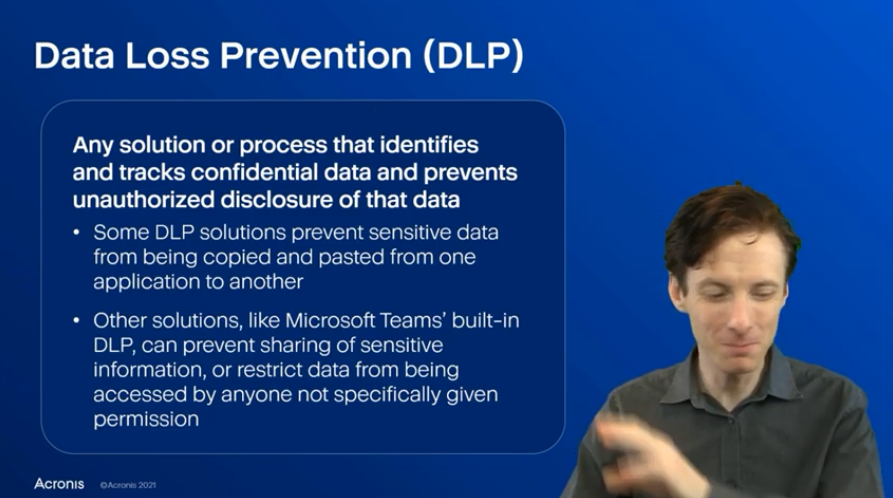 Data Loss Prevention (DLP)

Any solution or process that identifies and tracks confidential data and prevents unauthorized disclosure of that data

• Some DLP solutions prevent sensitive data from being copied and pasted from one application to another

• Other solutions, like Microsoft Teams' built-in DLP, can prevent sharing of sensitive information, or restrict data from being accessed by anyone not specifically given permission

Acronis ©Acronis 2021